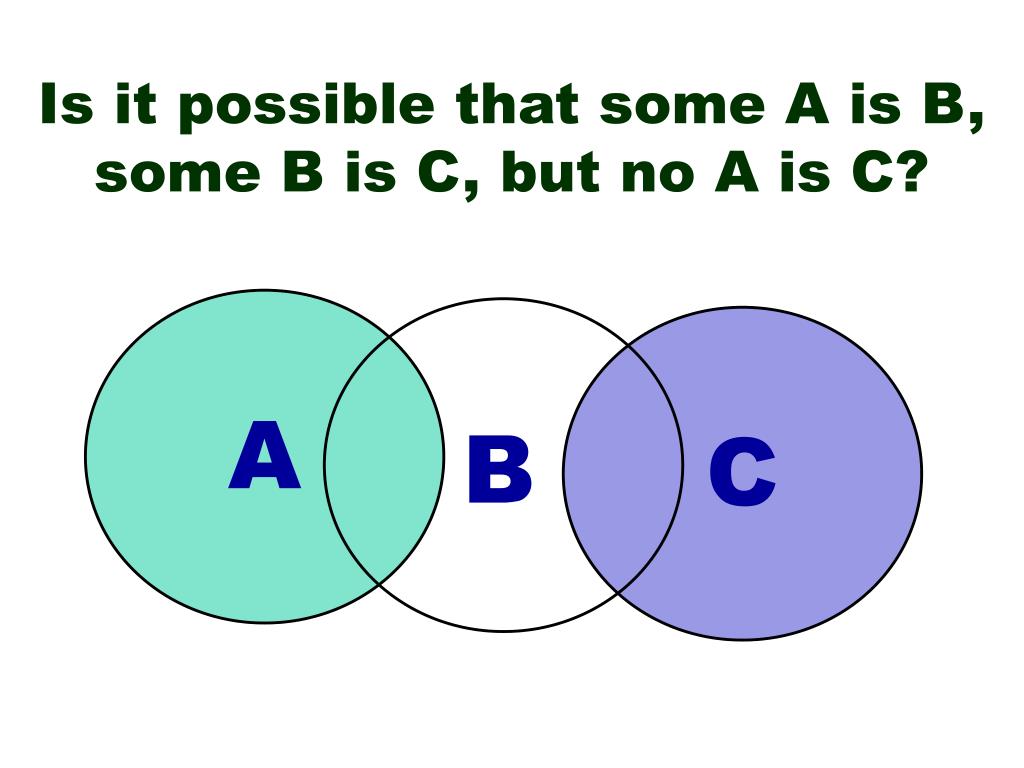 Is it possible that some A is B, some B is C, but no A is C?

A

B

C